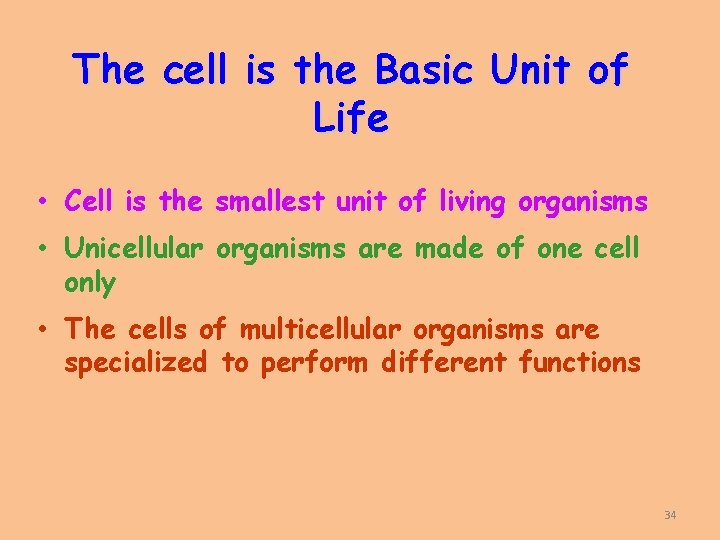 The cell is the Basic Unit of Life

• Cell is the smallest unit of living organisms

• Unicellular organisms are made of one cell only

• The cells of multicellular organisms are specialized to perform different functions

34